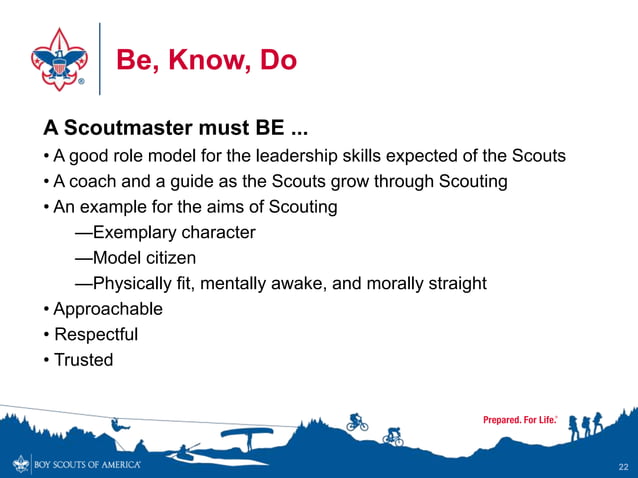 Be, Know, Do

A Scoutmaster must BE ...

• A good role model for the leadership skills expected of the Scouts
• A coach and a guide as the Scouts grow through Scouting
• An example for the aims of Scouting
—Exemplary character
—Model citizen
—Physically fit, mentally awake, and morally straight
• Approachable
• Respectful
• Trusted

Prepared. For Life.®

BOY SCOUTS OF AMERICA®

22